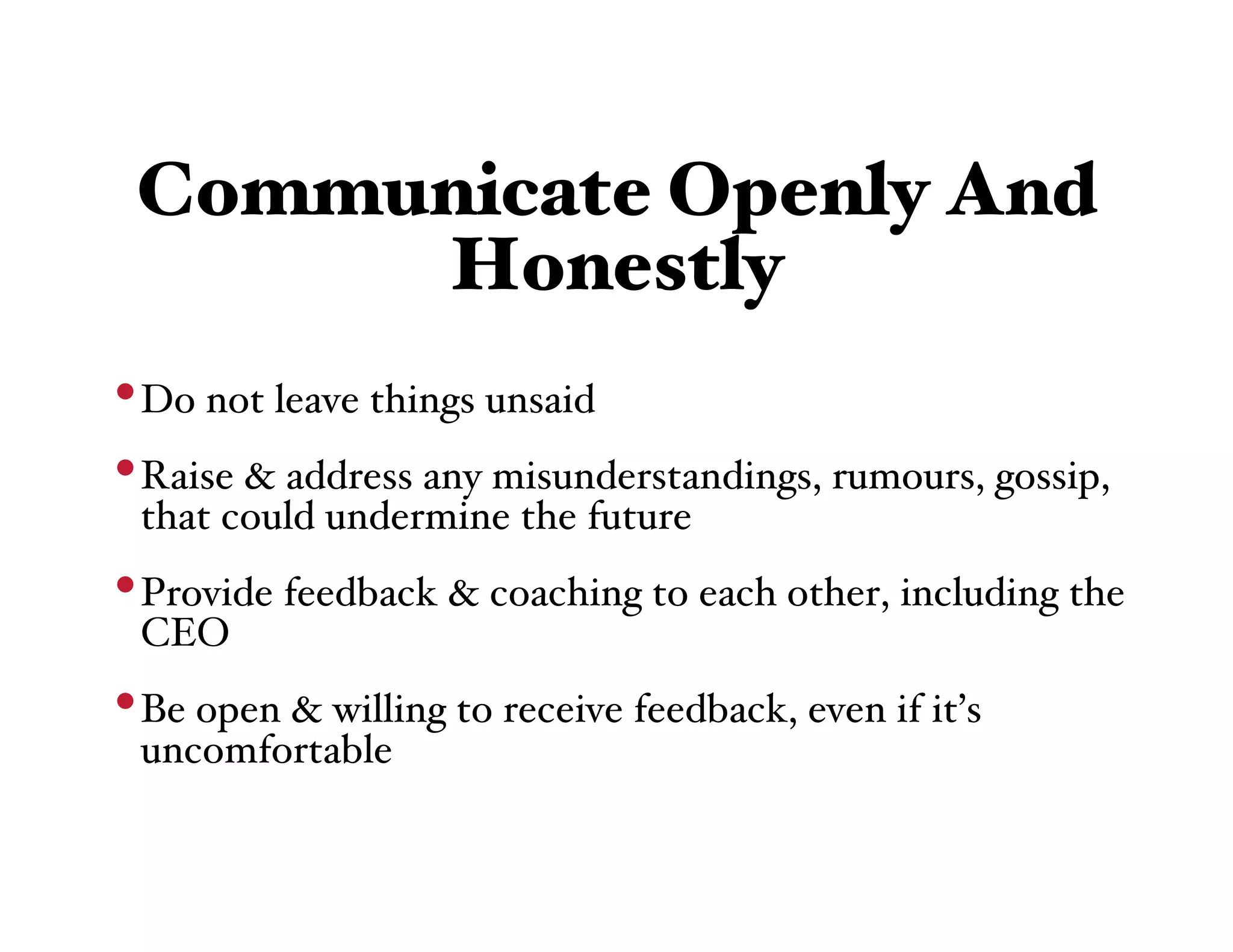 Communicate Openly And Honestly

• Do not leave things unsaid

• Raise & address any misunderstandings, rumours, gossip, that could undermine the future

• Provide feedback & coaching to each other, including the CEO

• Be open & willing to receive feedback, even if it's uncomfortable